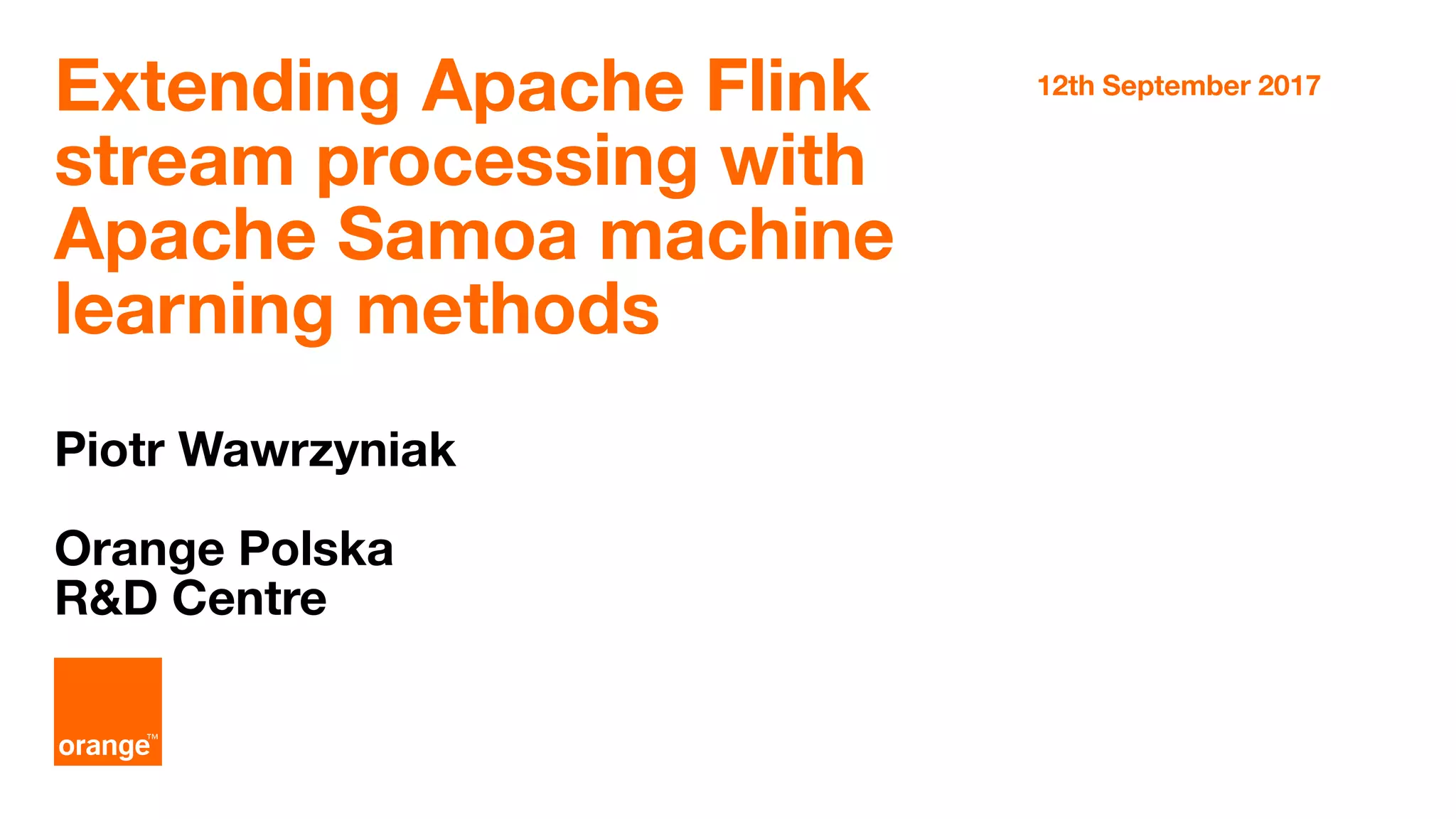 Extending Apache Flink stream processing with Apache Samoa machine learning methods

12th September 2017

Piotr Wawrzyniak

Orange Polska
R&D Centre

orange™